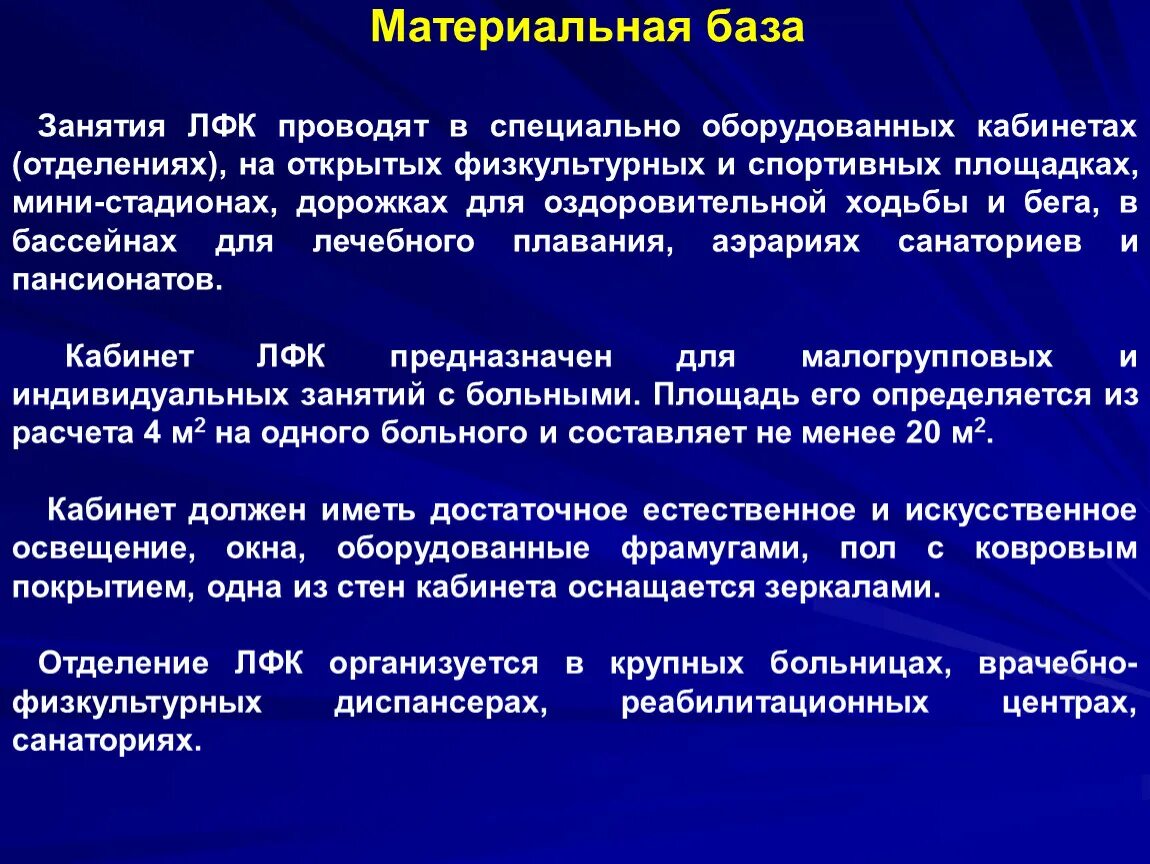 Материальная база

Занятия ЛФК проводят в специально оборудованных кабинетах (отделениях), на открытых физкультурных и спортивных площадках, мини-стадионах, дорожках для оздоровительной ходьбы и бега, в бассейнах для лечебного плавания, аэрариях санаториев и пансионатов.

Кабинет ЛФК предназначен для малогрупповых и индивидуальных занятий с больными. Площадь его определяется из расчета 4 м$^2$ на одного больного и составляет не менее 20 м$^2$.

Кабинет должен иметь достаточное естественное и искусственное освещение, окна, оборудованные фрамугами, пол с ковровым покрытием, одна из стен кабинета оснащается зеркалами.

Отделение ЛФК организуется в крупных больницах, врачебно-физкультурных диспансерах, реабилитационных центрах, санаториях.